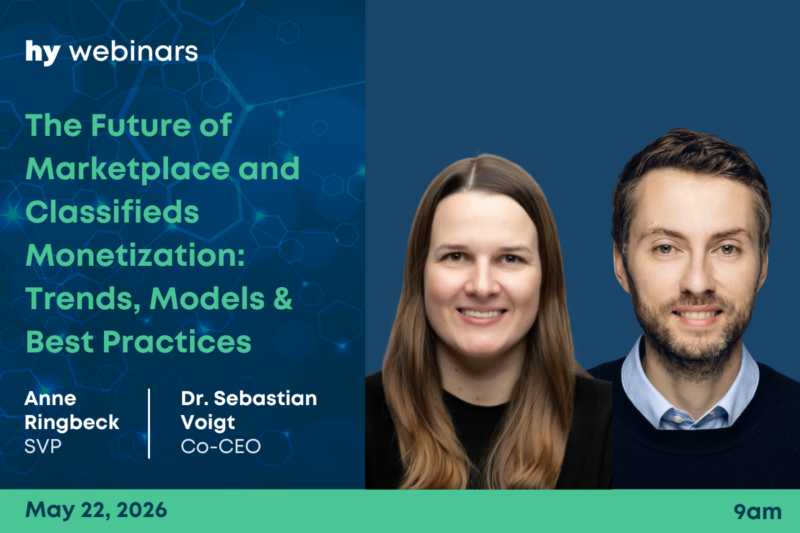 hy webinars

The Future of Marketplace and Classifieds Monetization: Trends, Models & Best Practices

Anne Ringbeck
SVP

Dr. Sebastian Voigt
Co-CEO

May 22, 2026

9am